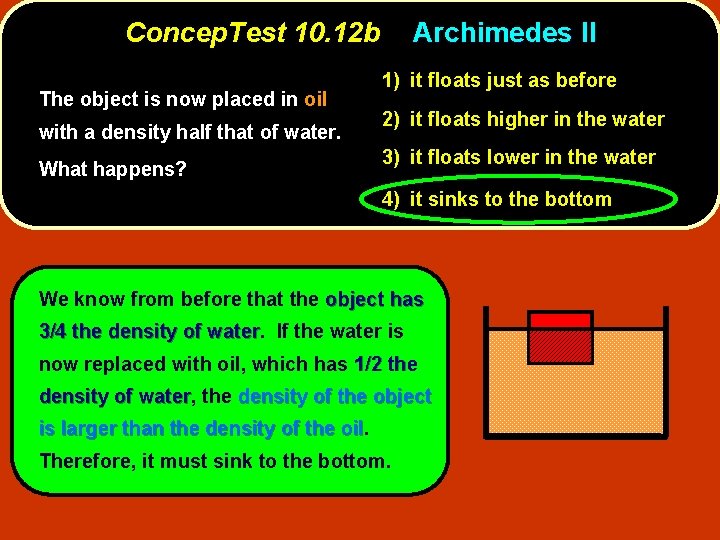 ConcepTest 10.12b Archimedes II

The object is now placed in oil with a density half that of water. What happens?

1) it floats just as before

2) it floats higher in the water

3) it floats lower in the water

4) it sinks to the bottom

We know from before that the object has 3/4 the density of water. If the water is now replaced with oil, which has 1/2 the density of water, the density of the object is larger than the density of the oil. Therefore, it must sink to the bottom.